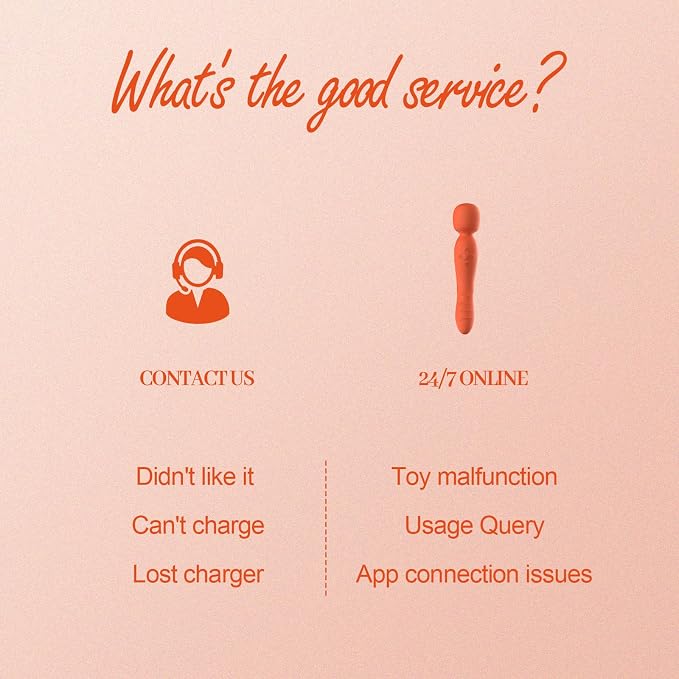 What's the good service?

CONTACT US

24/7 ONLINE

Didn't like it

Can't charge

Lost charger

Toy malfunction

Usage Query

App connection issues